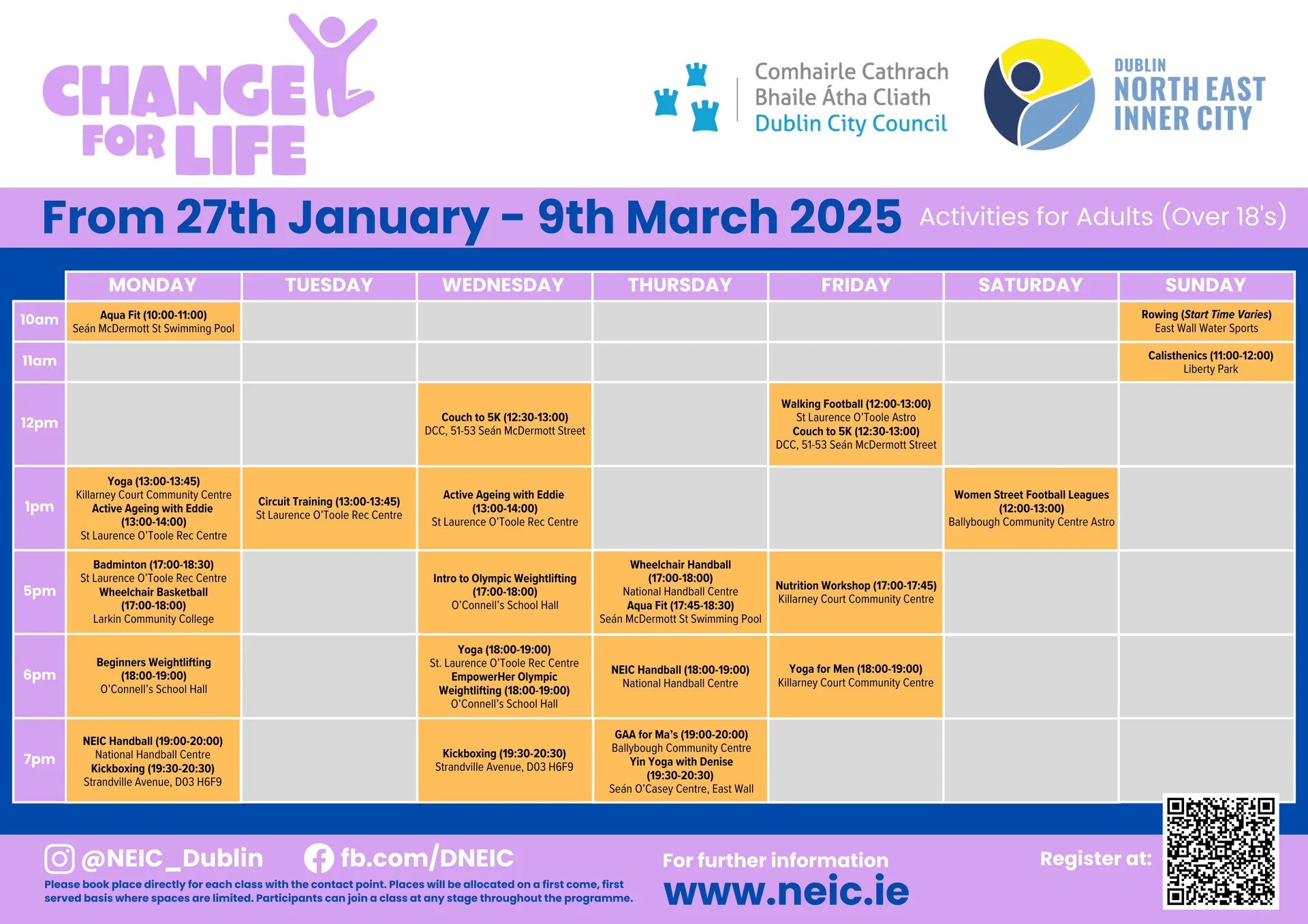 CHANGE FOR LIFE

Comhairle Cathrach Bhaile Átha Cliath Dublin City Council

DUBLIN NORTH EAST INNER CITY

From 27th January - 9th March 2025 Activities for Adults (Over 18's)

| | MONDAY | TUESDAY | WEDNESDAY | THURSDAY | FRIDAY | SATURDAY | SUNDAY |
|---|---|---|---|---|---|---|---|
| 10am | Aqua Fit (10:00-11:00) Seán McDermott St Swimming Pool | | | | | | Rowing (Start Time Varies) East Wall Water Sports |
| 11am | | | | | | | Calisthenics (11:00-12:00) Liberty Park |
| 12pm | | | Couch to 5K (12:30-13:00) DCC, 51-53 Seán McDermott Street | | Walking Football (12:00-13:00) St Laurence O'Toole Astro Couch to 5K (12:30-13:00) DCC, 51-53 Seán McDermott Street | | |
| 1pm | Yoga (13:00-13:45) Killarney Court Community Centre Active Ageing with Eddie (13:00-14:00) St Laurence O'Toole Rec Centre | Circuit Training (13:00-13:45) St Laurence O'Toole Rec Centre | Active Ageing with Eddie (13:00-14:00) St Laurence O'Toole Rec Centre | | | Women Street Football Leagues (12:00-13:00) Ballybough Community Centre Astro | |
| 5pm | Badminton (17:00-18:30) St Laurence O'Toole Rec Centre Wheelchair Basketball (17:00-18:00) Larkin Community College | | Intro to Olympic Weightlifting (17:00-18:00) O'Connell's School Hall | Wheelchair Handball (17:00-18:00) National Handball Centre Aqua Fit (17:45-18:30) Seán McDermott St Swimming Pool | Nutrition Workshop (17:00-17:45) Killarney Court Community Centre | | |
| 6pm | Beginners Weightlifting (18:00-19:00) O'Connell's School Hall | | Yoga (18:00-19:00) St. Laurence O'Toole Rec Centre EmpowerHer Olympic Weightlifting (18:00-19:00) O'Connell's School Hall | NEIC Handball (18:00-19:00) National Handball Centre | Yoga for Men (18:00-19:00) Killarney Court Community Centre | | |
| 7pm | NEIC Handball (19:00-20:00) National Handball Centre Kickboxing (19:30-20:30) Strandville Avenue, D03 H6F9 | | Kickboxing (19:30-20:30) Strandville Avenue, D03 H6F9 | GAA for Ma's (19:00-20:00) Ballybough Community Centre Yin Yoga with Denise (19:30-20:30) Seán O'Casey Centre, East Wall | | | |

@NEIC_Dublin fb.com/DNEIC

Please book place directly for each class with the contact point. Places will be allocated on a first come, first served basis where spaces are limited. Participants can join a class at any stage throughout the programme.

For further information
www.neic.ie

Register at: